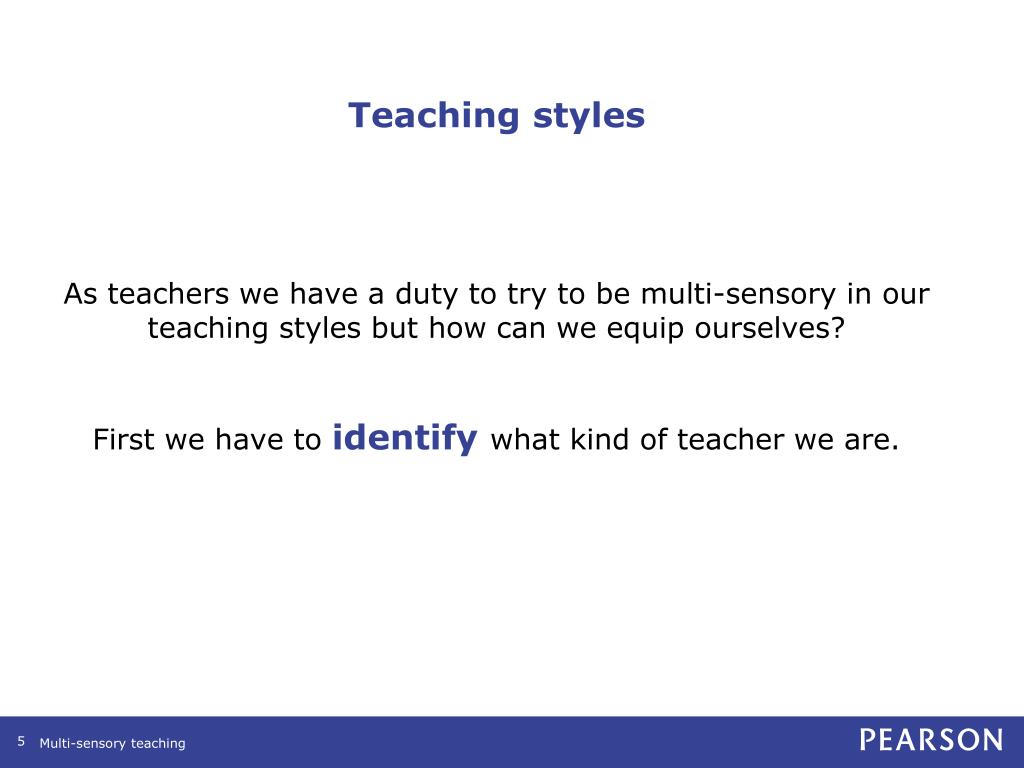 Teaching styles

As teachers we have a duty to try to be multi-sensory in our teaching styles but how can we equip ourselves?

First we have to identify what kind of teacher we are.

5 Multi-sensory teaching

PEARSON